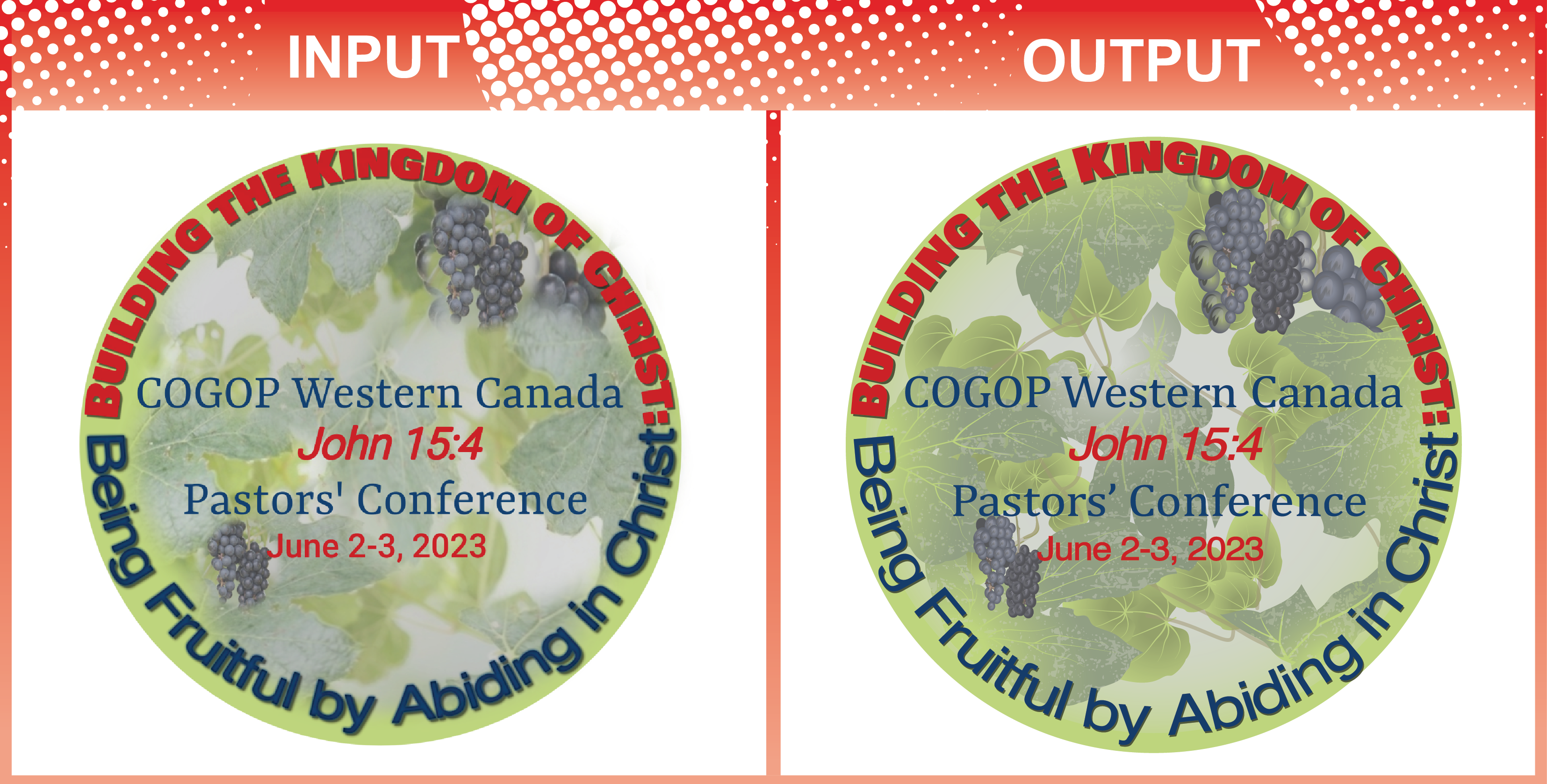 INPUT

BUILDING THE KINGDOM OF CHRIST:

COGOP Western Canada
John 15:4
Pastors' Conference
June 2-3, 2023

Being Fruitful by Abiding in Christ

OUTPUT

BUILDING THE KINGDOM OF CHRIST:

COGOP Western Canada
John 15:4
Pastors' Conference
June 2-3, 2023

Being Fruitful by Abiding in Christ